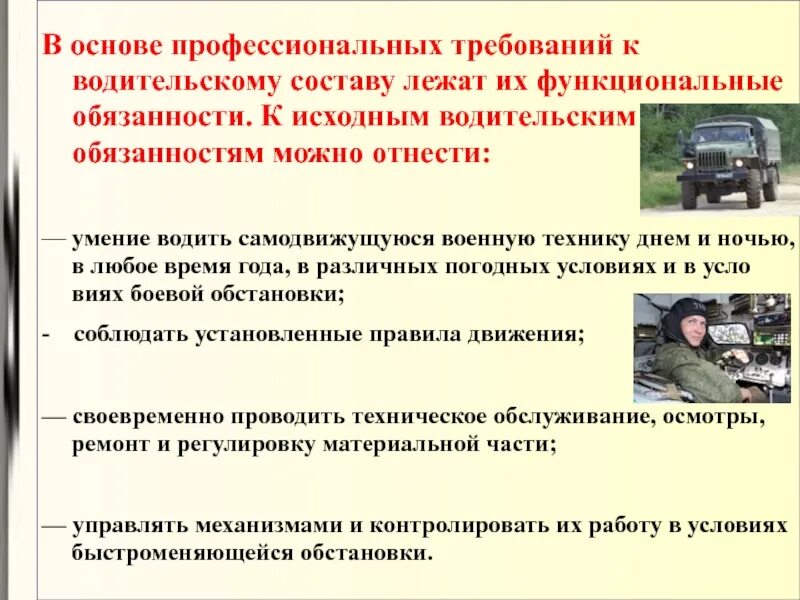 В основе профессиональных требований к водительскому составу лежат их функциональные обязанности. К исходным водительским обязанностям можно отнести:

— умение водить самодвижущуюся военную технику днем и ночью, в любое время года, в различных погодных условиях и в усло виях боевой обстановки;

- соблюдать установленные правила движения;

— своевременно проводить техническое обслуживание, осмотры, ремонт и регулировку материальной части;

— управлять механизмами и контролировать их работу в условиях быстроменяющейся обстановки.